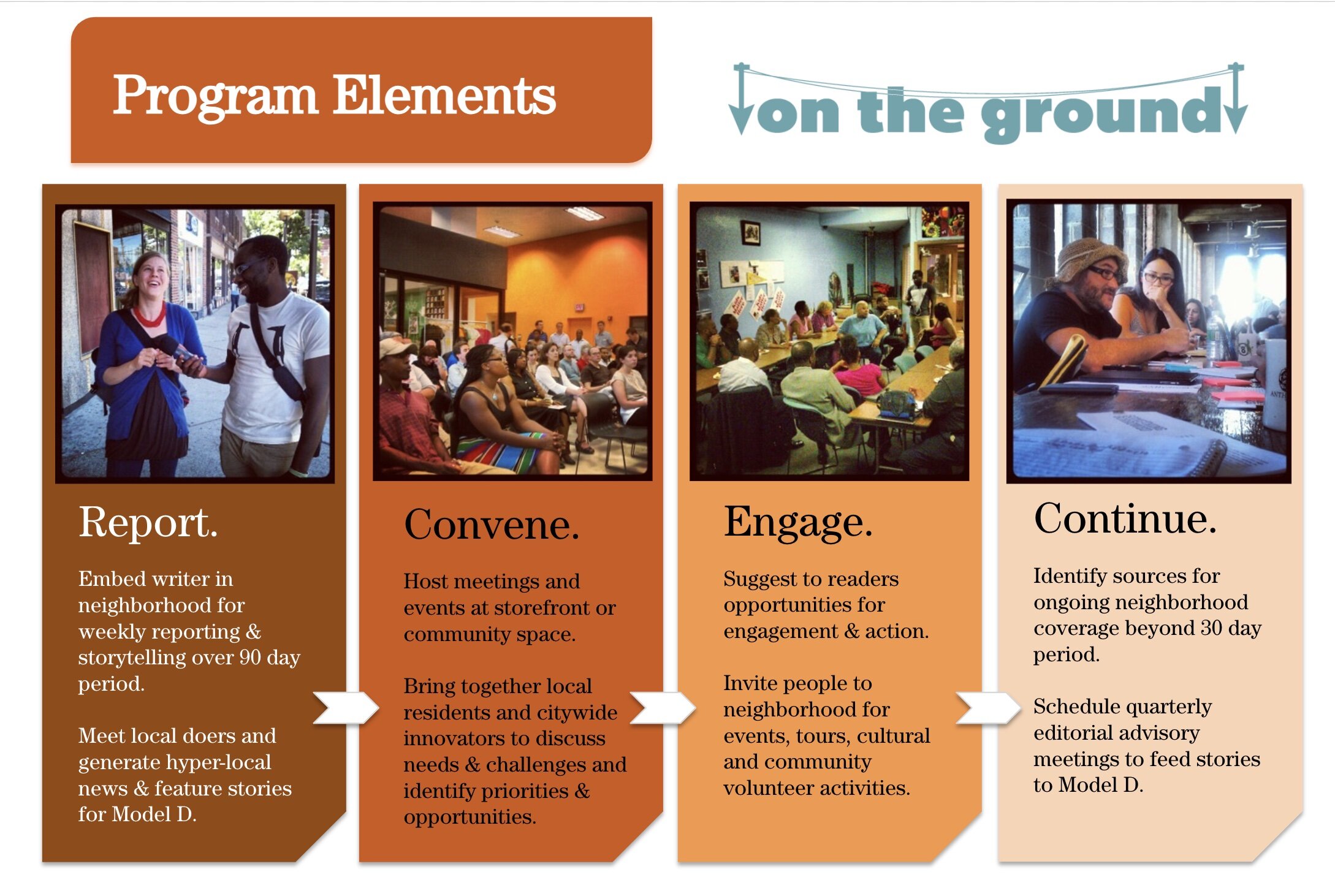 Program Elements

on the ground

Report.

Embed writer in neighborhood for weekly reporting & storytelling over 90 day period.

Meet local doers and generate hyper-local news & feature stories for Model D.

Convene.

Host meetings and events at storefront or community space.

Bring together local residents and citywide innovators to discuss needs & challenges and identify priorities & opportunities.

Engage.

Suggest to readers opportunities for engagement & action.

Invite people to neighborhood for events, tours, cultural and community volunteer activities.

Continue.

Identify sources for ongoing neighborhood coverage beyond 30 day period.

Schedule quarterly editorial advisory meetings to feed stories to Model D.